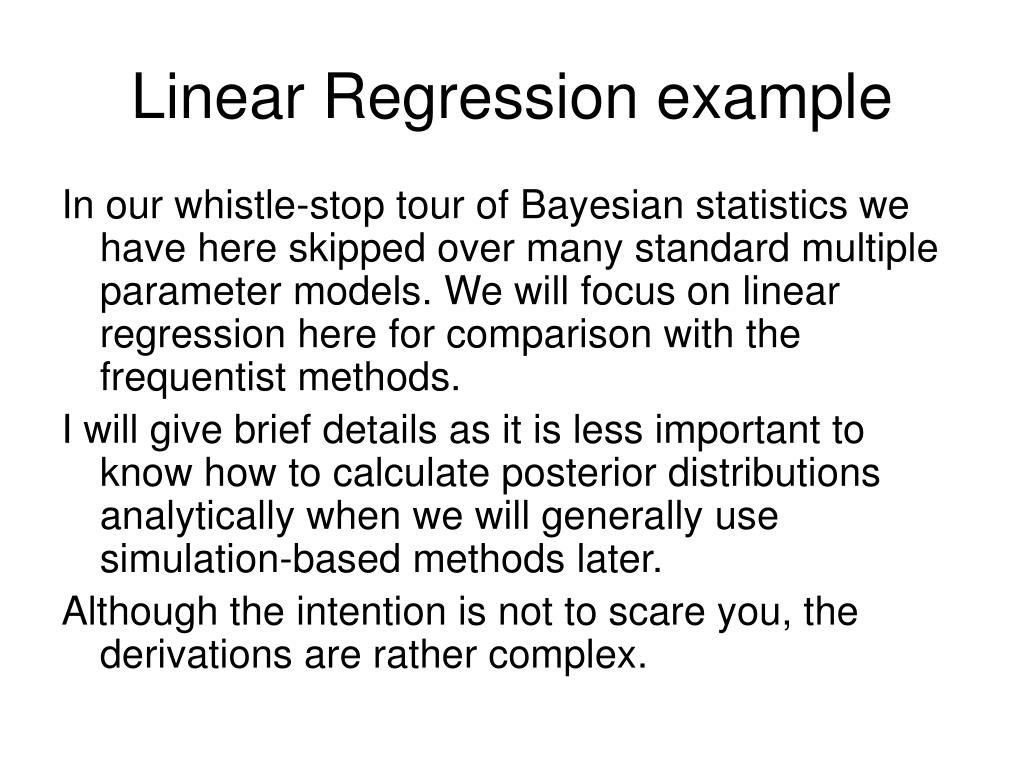 Linear Regression example

In our whistle-stop tour of Bayesian statistics we have here skipped over many standard multiple parameter models. We will focus on linear regression here for comparison with the frequentist methods.

I will give brief details as it is less important to know how to calculate posterior distributions analytically when we will generally use simulation-based methods later.

Although the intention is not to scare you, the derivations are rather complex.